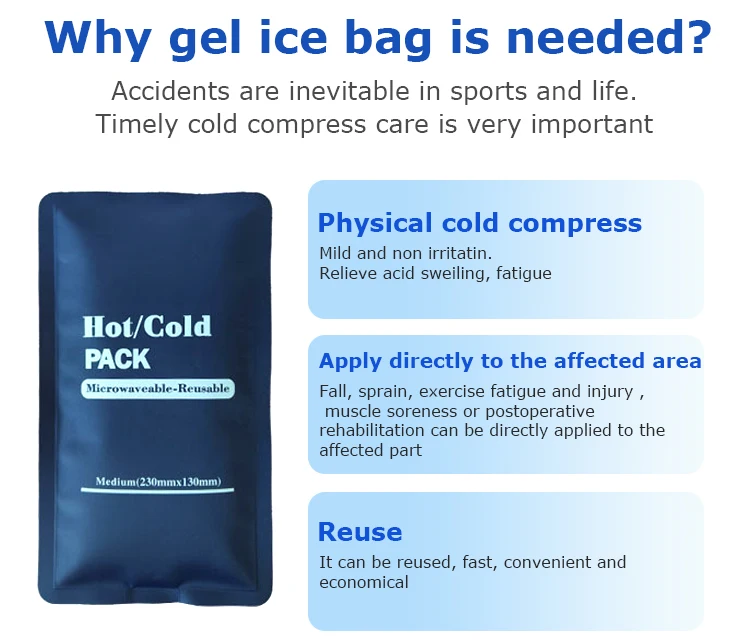 Why gel ice bag is needed?

Accidents are inevitable in sports and life. Timely cold compress care is very important

Hot/Cold
PACK
Microwaveable-Reusable

Medium(230mmx130mm)

Physical cold compress
Mild and non irritatin.
Relieve acid sweiling, fatigue

Apply directly to the affected area
Fall, sprain, exercise fatigue and injury , muscle soreness or postoperative rehabilitation can be directly applied to the affected part

Reuse
It can be reused, fast, convenient and economical